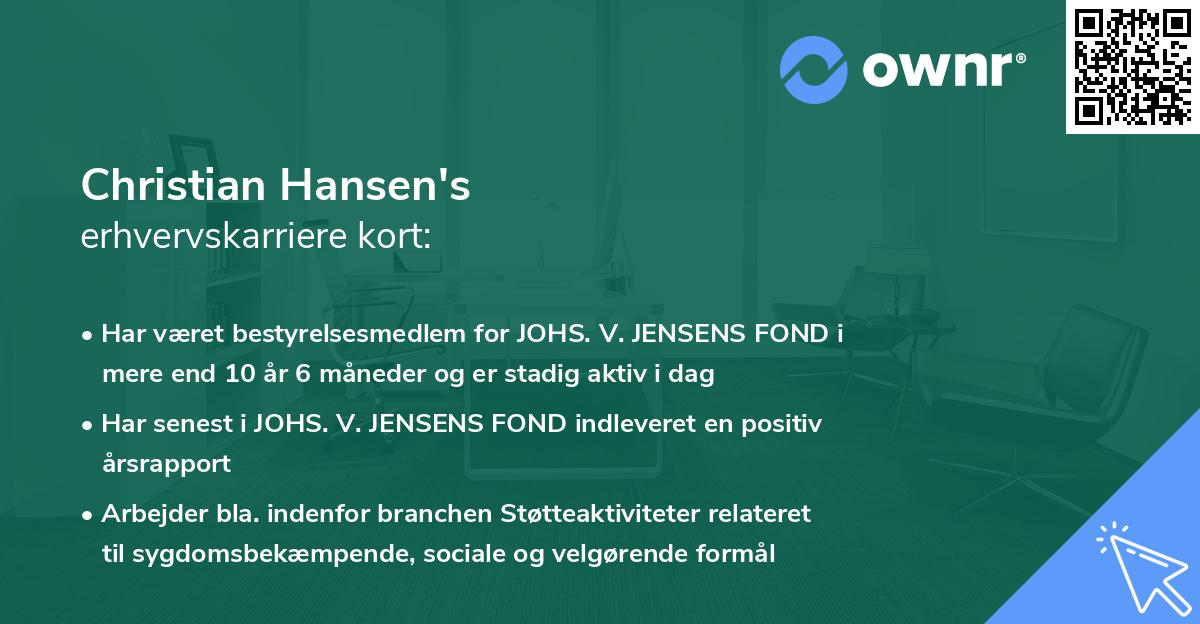 ownr®

Christian Hansen's
erhvervskarriere kort:

• Har været bestyrelsesmedlem for JOHS. V. JENSENS FOND i mere end 10 år 6 måneder og er stadig aktiv i dag
• Har senest i JOHS. V. JENSENS FOND indleveret en positiv årsrapport
• Arbejder bla. indenfor branchen Støtteaktiviteter relateret til sygdomsbekæmpende, sociale og velgørende formål